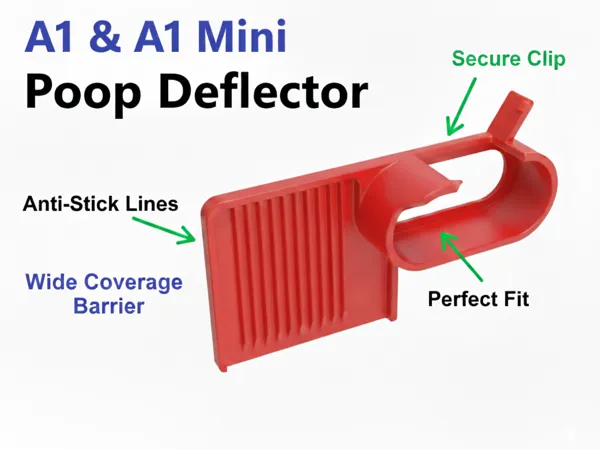 A1 & A1 Mini
Poop Deflector

Secure Clip

Anti-Stick Lines

Wide Coverage Barrier

Perfect Fit